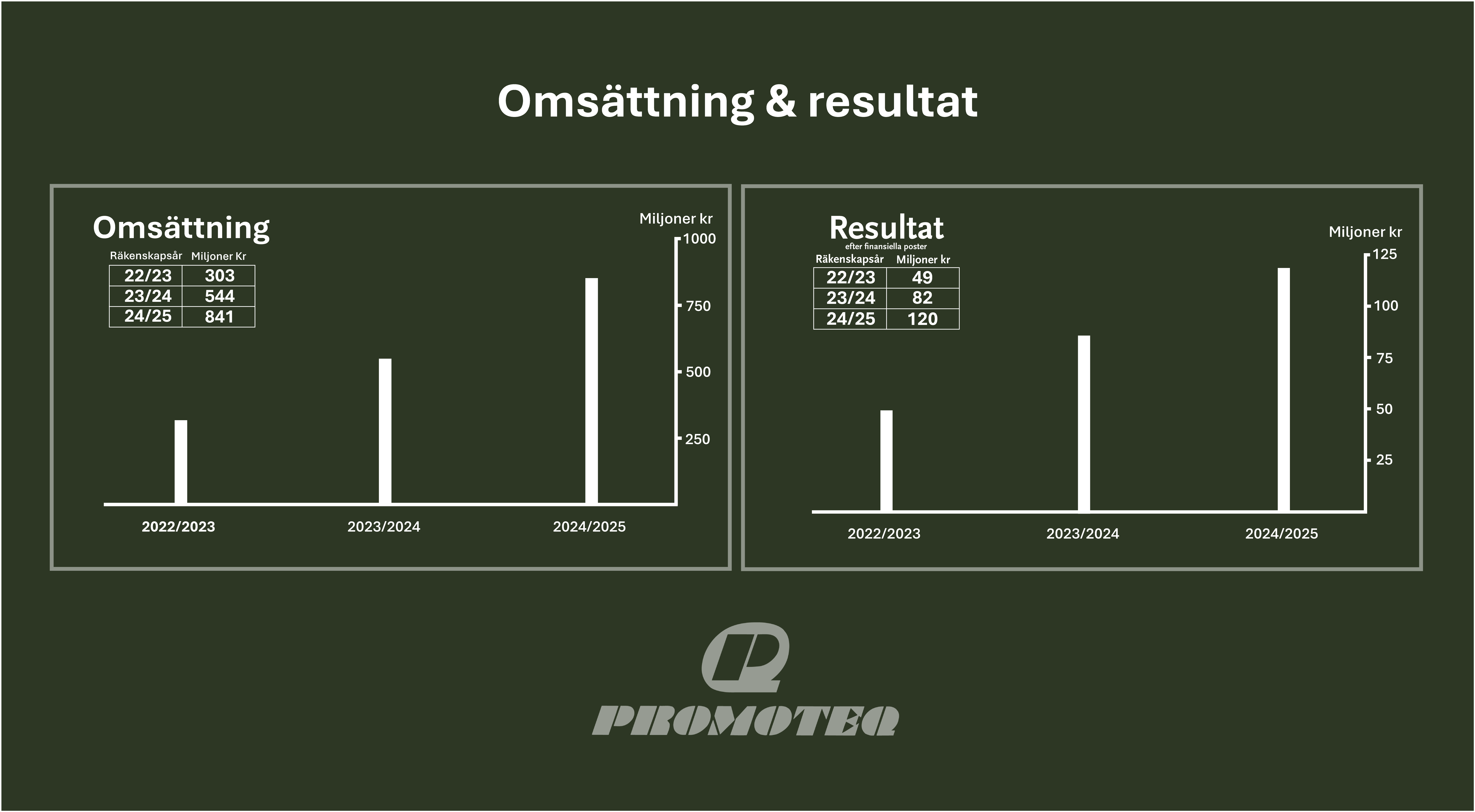 Omsättning & resultat

Omsättning

| Räkenskapsår | Miljoner Kr |
|---|---|
| 22/23 | 303 |
| 23/24 | 544 |
| 24/25 | 841 |

Miljoner kr
1000
750
500
250

2022/2023
2023/2024
2024/2025

Resultat
efter finansiella poster

| Räkenskapsår | Miljoner kr |
|---|---|
| 22/23 | 49 |
| 23/24 | 82 |
| 24/25 | 120 |

Miljoner kr
125
100
75
50
25

2022/2023
2023/2024
2024/2025

PROMOTEQ